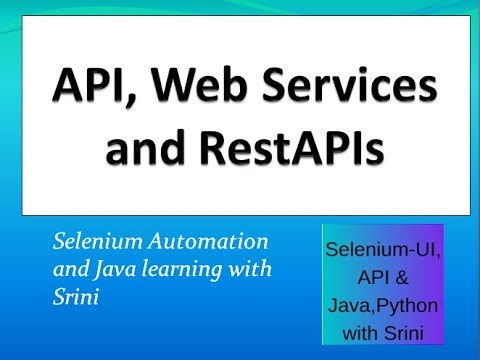 API, Web Services and RestAPIs

Selenium Automation and Java learning with Srini

Selenium-UI, API & Java,Python with Srini